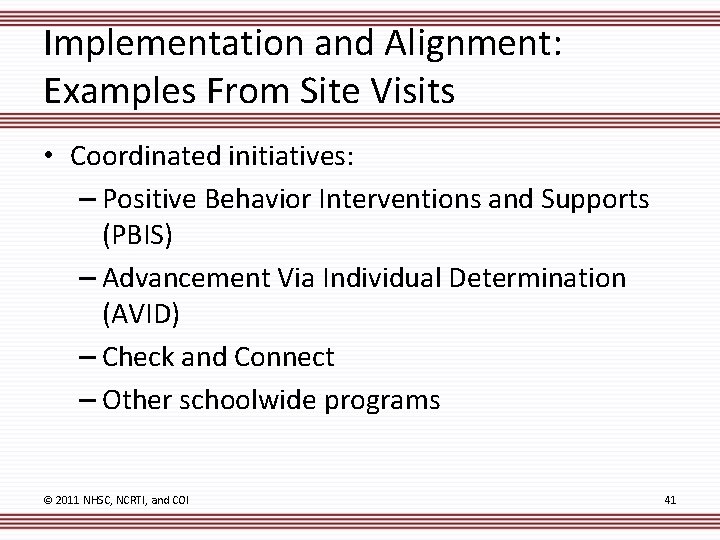 Implementation and Alignment: Examples From Site Visits

• Coordinated initiatives:
– Positive Behavior Interventions and Supports (PBIS)
– Advancement Via Individual Determination (AVID)
– Check and Connect
– Other schoolwide programs

© 2011 NHSC, NCRTI, and COI

41